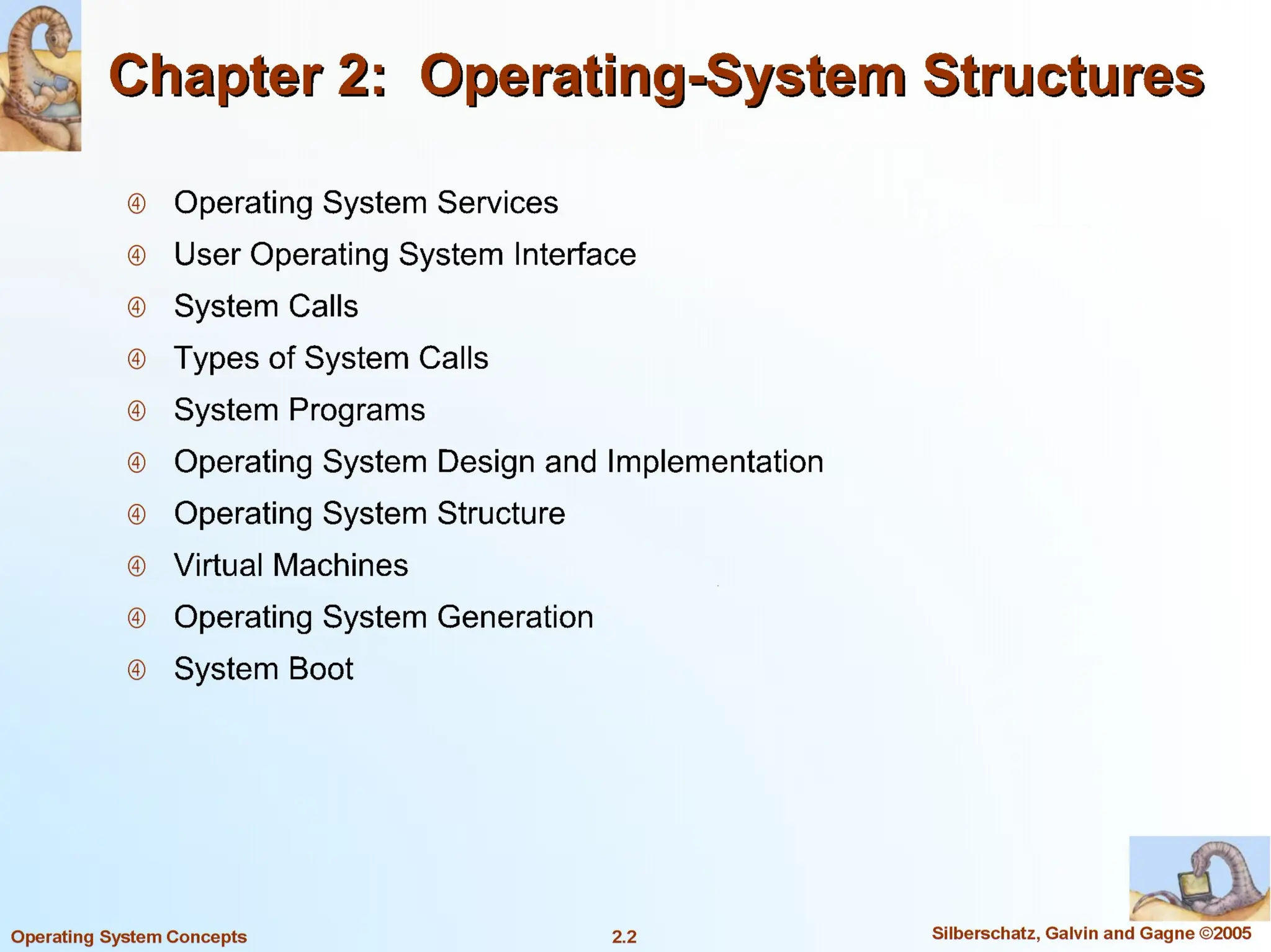 Chapter 2: Operating-System Structures

④ Operating System Services
④ User Operating System Interface
④ System Calls
④ Types of System Calls
④ System Programs
④ Operating System Design and Implementation
④ Operating System Structure
④ Virtual Machines
④ Operating System Generation
④ System Boot

Operating System Concepts 2.2 Silberschatz, Galvin and Gagne ©2005